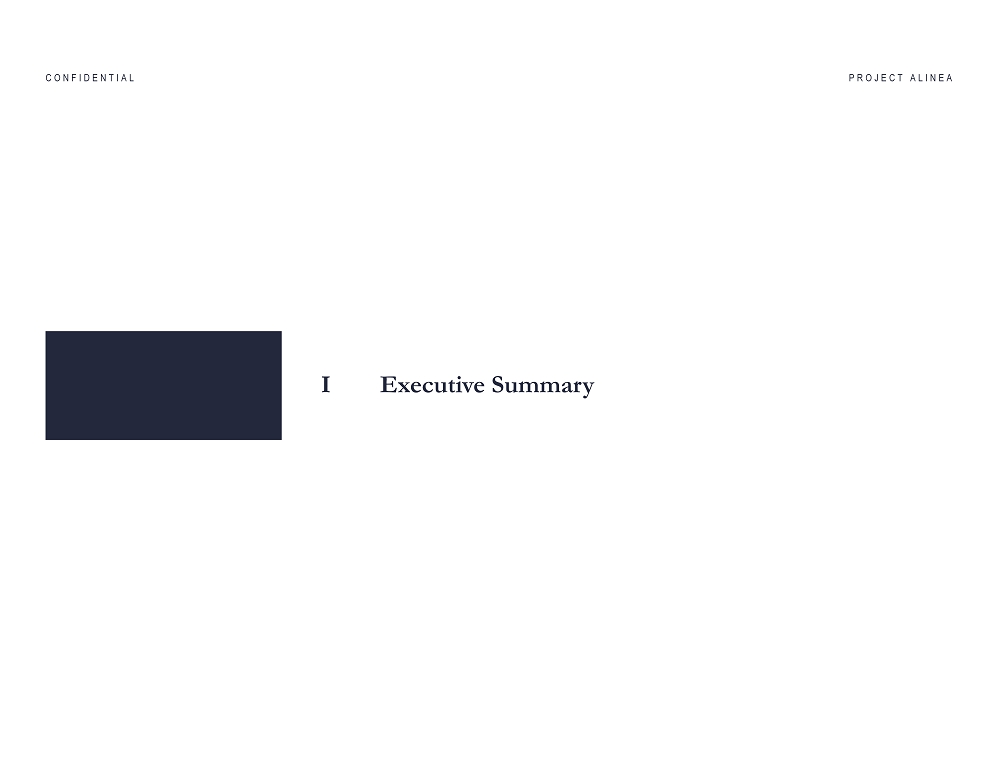 CONFIDENTIAL

PROJECT ALINEA

I Executive Summary